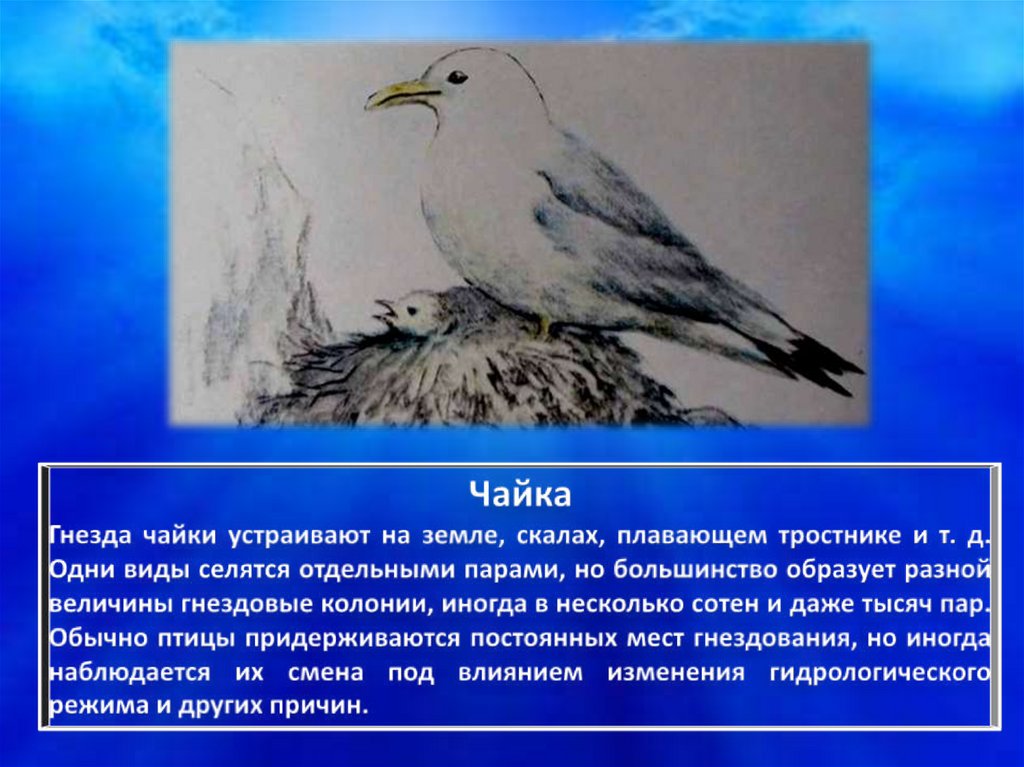 Чайка

Гнезда чайки устраивают на земле, скалах, плавающем тростнике и т. д. Одни виды селятся отдельными парами, но большинство образует разной величины гнездовые колонии, иногда в несколько сотен и даже тысяч пар. Обычно птицы придерживаются постоянных мест гнездования, но иногда наблюдается их смена под влиянием изменения гидрологического режима и других причин.